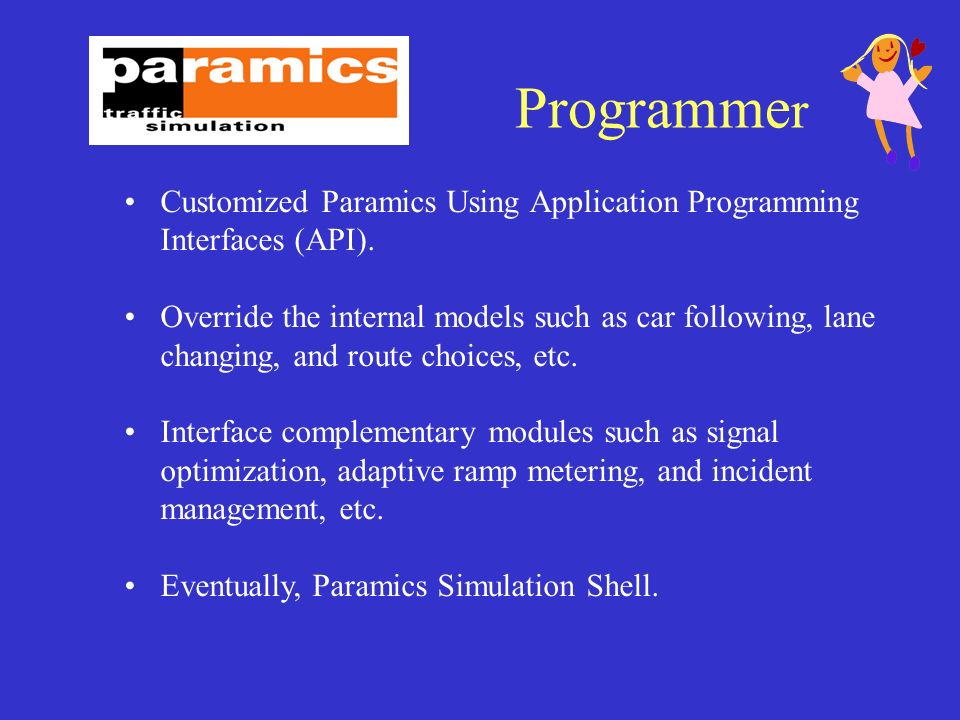 paramics
traffic simulation

Programmer

• Customized Paramics Using Application Programming Interfaces (API).

• Override the internal models such as car following, lane changing, and route choices, etc.

• Interface complementary modules such as signal optimization, adaptive ramp metering, and incident management, etc.

• Eventually, Paramics Simulation Shell.